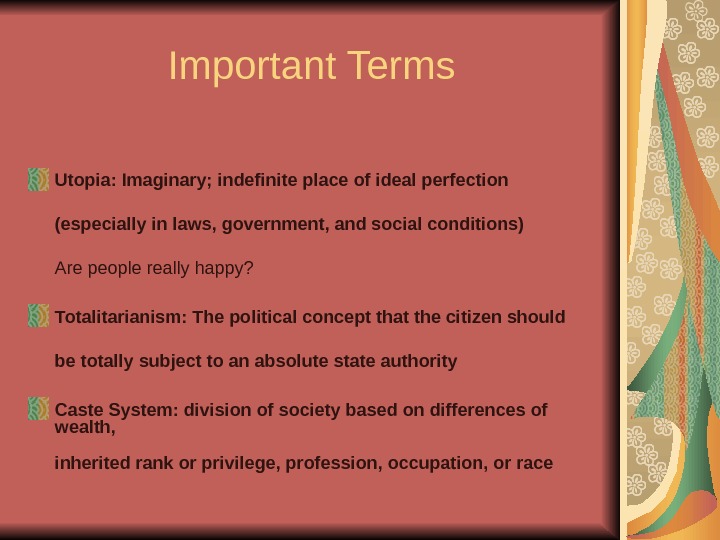 Important Terms

Utopia: Imaginary; indefinite place of ideal perfection

(especially in laws, government, and social conditions)

Are people really happy?

Totalitarianism: The political concept that the citizen should

be totally subject to an absolute state authority

Caste System: division of society based on differences of wealth,

inherited rank or privilege, profession, occupation, or race